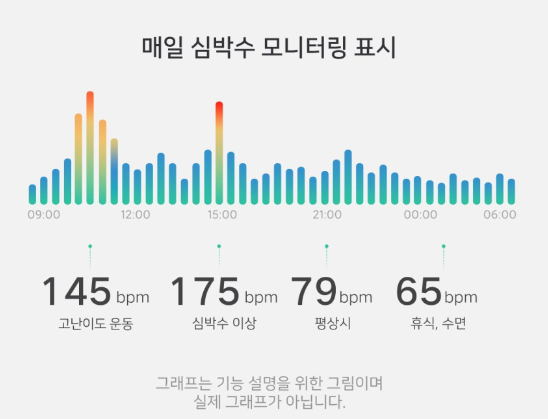 매일 심박수 모니터링 표시

09:00 12:00 15:00 21:00 00:00 06:00

145 bpm
고난이도 운동

175 bpm
심박수 이상

79 bpm
평상시

65 bpm
휴식, 수면

그래프는 기능 설명을 위한 그림이며
실제 그래프가 아닙니다.